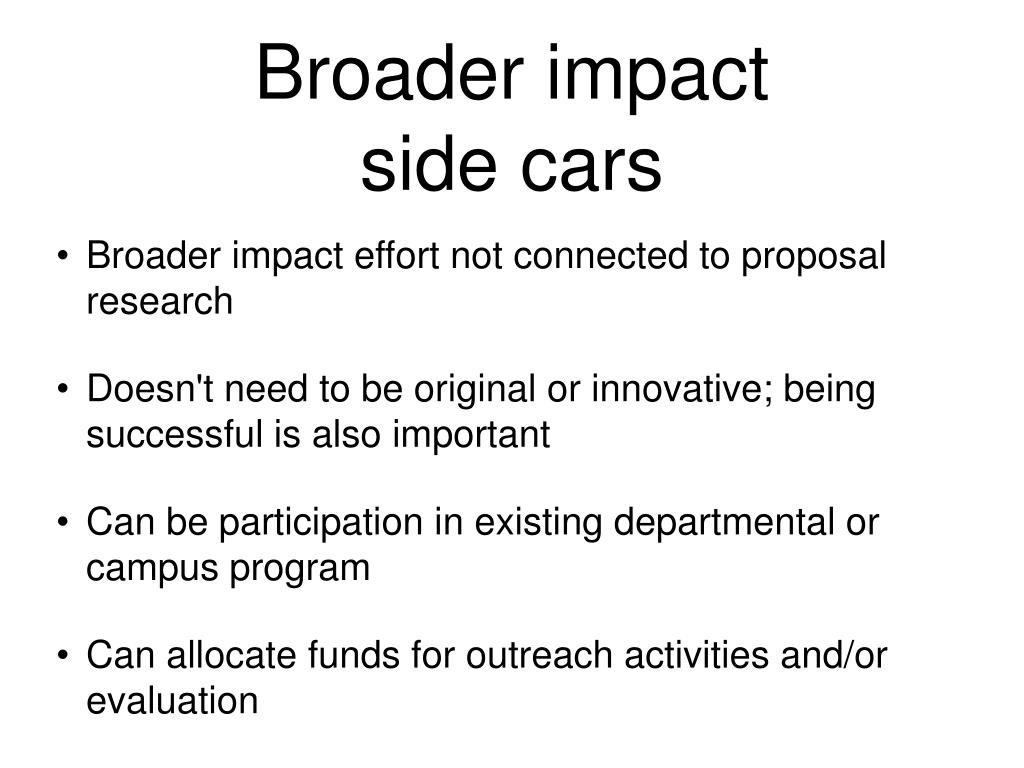 Broader impact
side cars

• Broader impact effort not connected to proposal research

• Doesn't need to be original or innovative; being successful is also important

• Can be participation in existing departmental or campus program

• Can allocate funds for outreach activities and/or evaluation